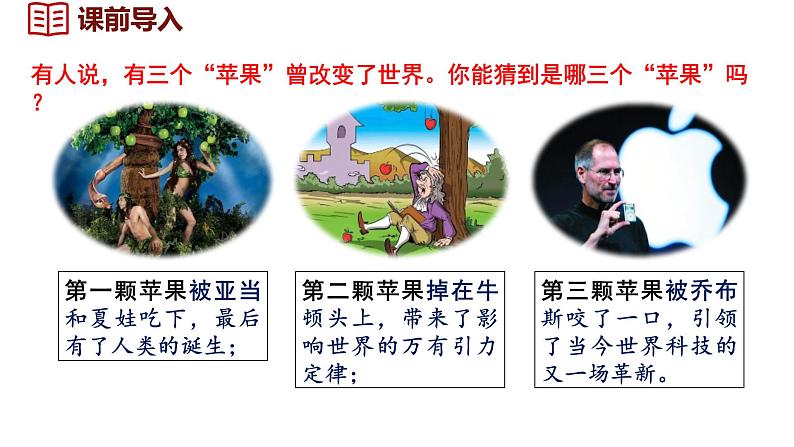 课前导入

有人说，有三个“苹果”曾改变了世界。你能猜到是哪三个“苹果”吗？

第一颗苹果被亚当和夏娃吃下，最后有了人类的诞生；

第二颗苹果掉在牛顿头上，带来了影响世界的万有引力定律；

第三颗苹果被乔布斯咬了一口，引领了当今世界科技的又一场革新。